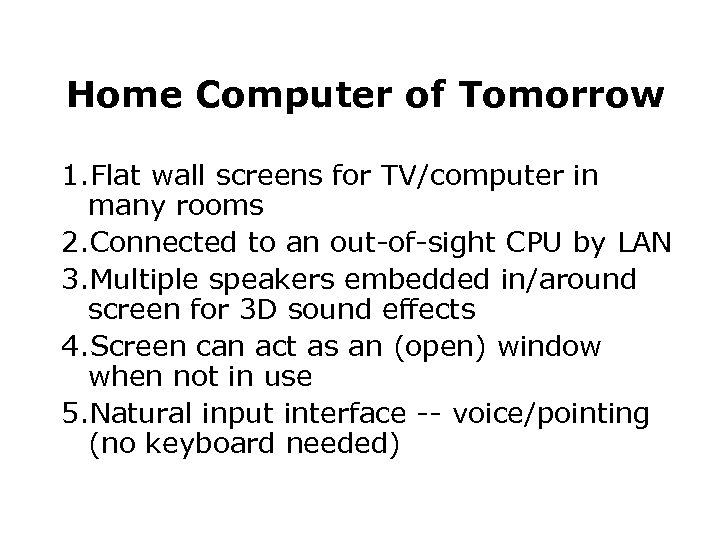 Home Computer of Tomorrow

1.Flat wall screens for TV/computer in many rooms
2.Connected to an out-of-sight CPU by LAN
3.Multiple speakers embedded in/around screen for 3D sound effects
4.Screen can act as an (open) window when not in use
5.Natural input interface -- voice/pointing (no keyboard needed)